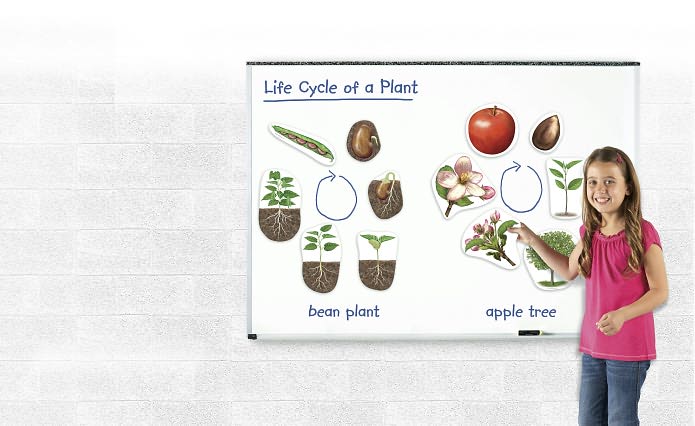 Life Cycle of a Plant

bean plant

apple tree